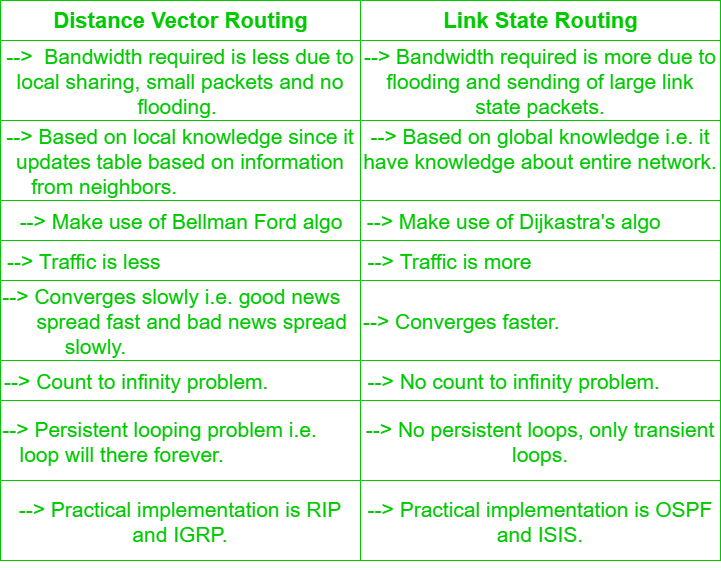 | Distance Vector Routing | Link State Routing |
|---|---|
| --> Bandwidth required is less due to local sharing, small packets and no flooding. | --> Bandwidth required is more due to flooding and sending of large link state packets. |
| --> Based on local knowledge since it updates table based on information from neighbors. | --> Based on global knowledge i.e. it have knowledge about entire network. |
| --> Make use of Bellman Ford algo | --> Make use of Dijkastra's algo |
| --> Traffic is less | --> Traffic is more |
| --> Converges slowly i.e. good news spread fast and bad news spread slowly. | --> Converges faster. |
| --> Count to infinity problem. | --> No count to infinity problem. |
| --> Persistent looping problem i.e. loop will there forever. | --> No persistent loops, only transient loops. |
| --> Practical implementation is RIP and IGRP. | --> Practical implementation is OSPF and ISIS. |